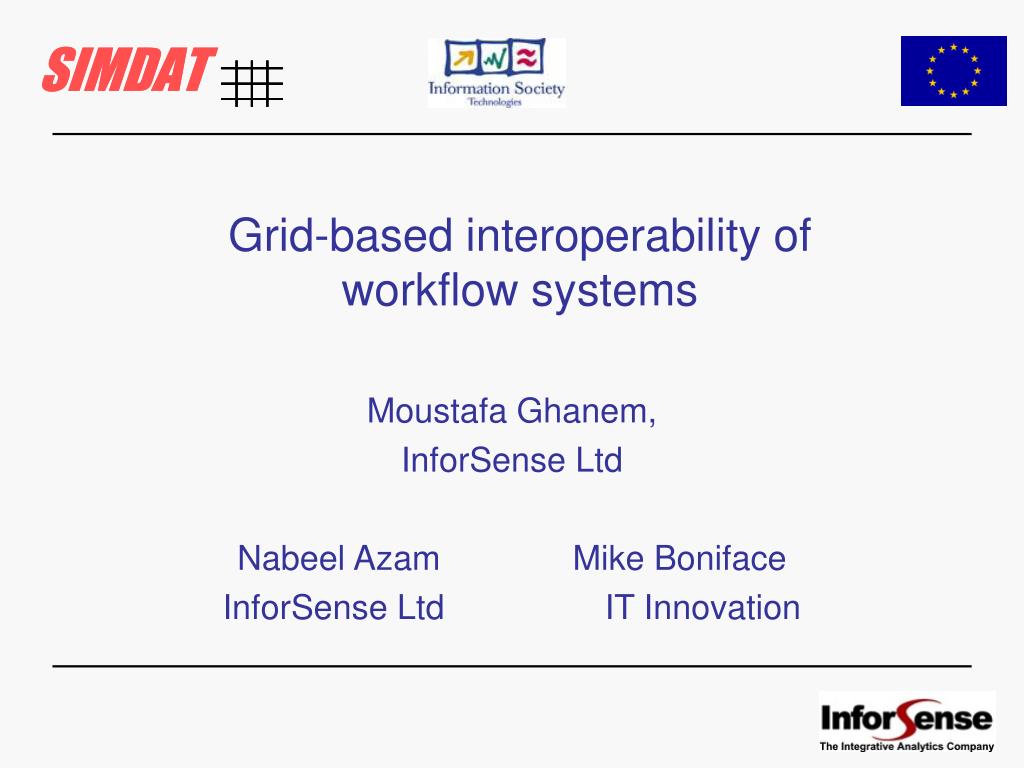 SIMDAT

Information Society
Technologies

Grid-based interoperability of workflow systems

Moustafa Ghanem,
InforSense Ltd

Nabeel Azam
InforSense Ltd

Mike Boniface
IT Innovation

InforSense
The Integrative Analytics Company